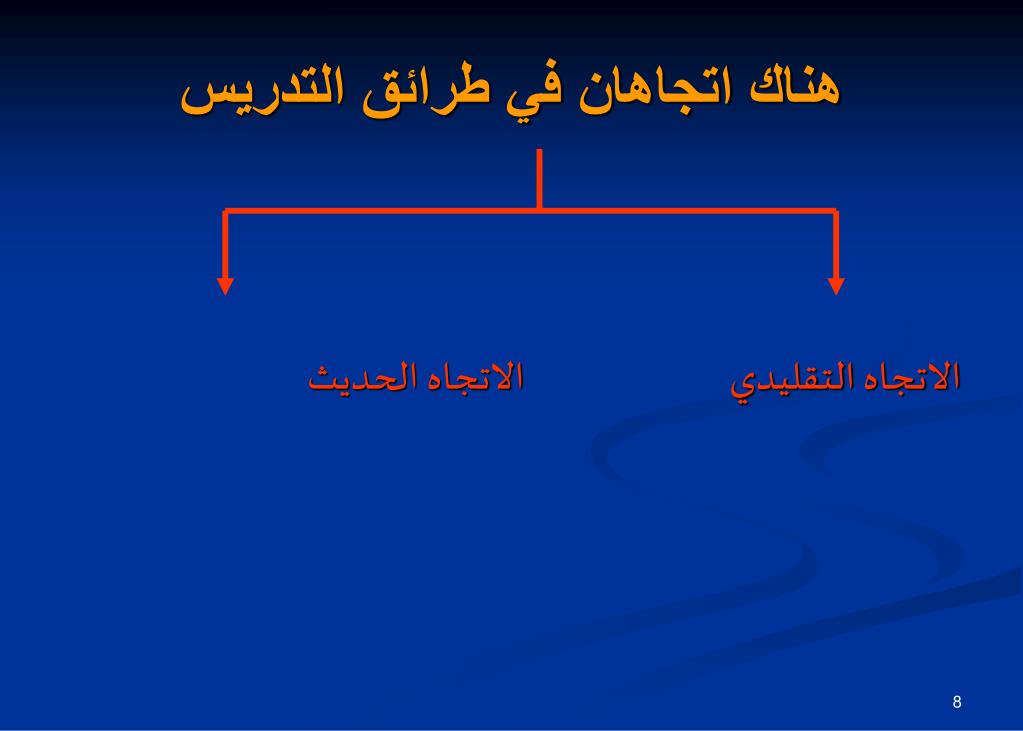 هناك اتجاهان في طرائق التدريس

الاتجاه التقليدي

الاتجاه الحديث

8